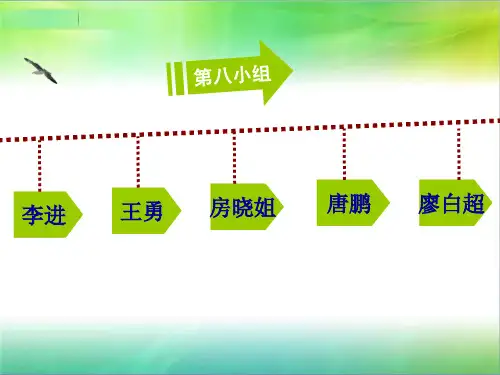 第八小组

李进

王勇

房晓姐

唐鹏

廖白超